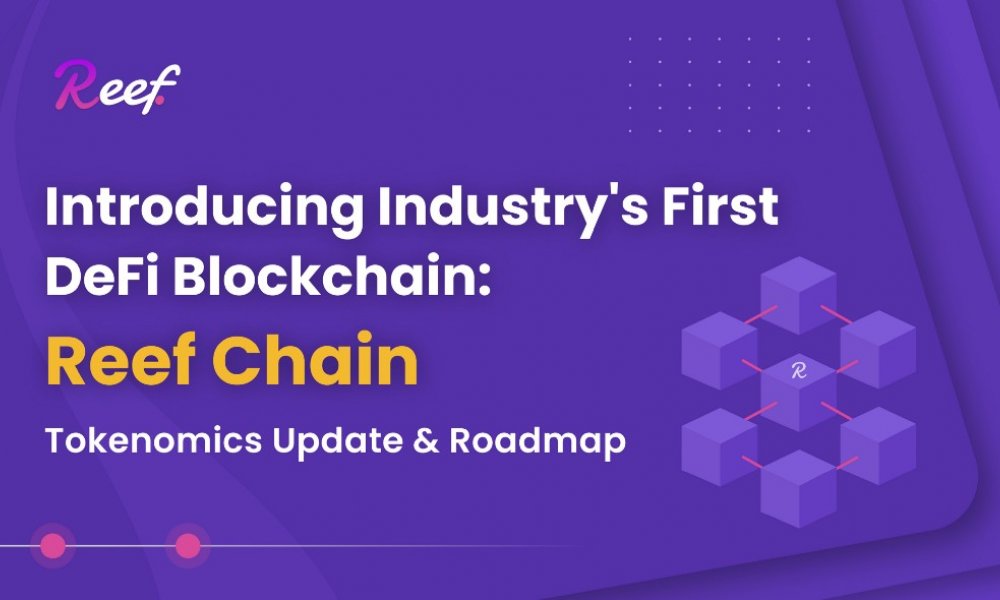 Reef.

Introducing Industry's First DeFi Blockchain:

Reef Chain

Tokenomics Update & Roadmap

R